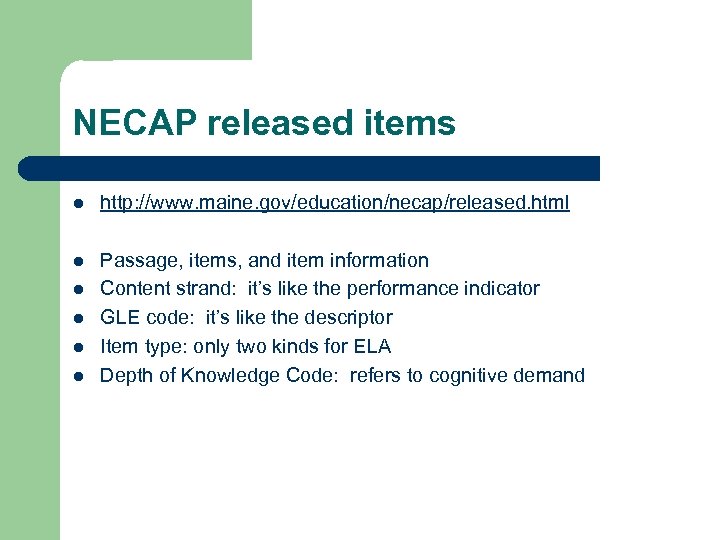 NECAP released items

- http://www.maine.gov/education/necap/released.html

- Passage, items, and item information
- Content strand: it's like the performance indicator
- GLE code: it's like the descriptor
- Item type: only two kinds for ELA
- Depth of Knowledge Code: refers to cognitive demand